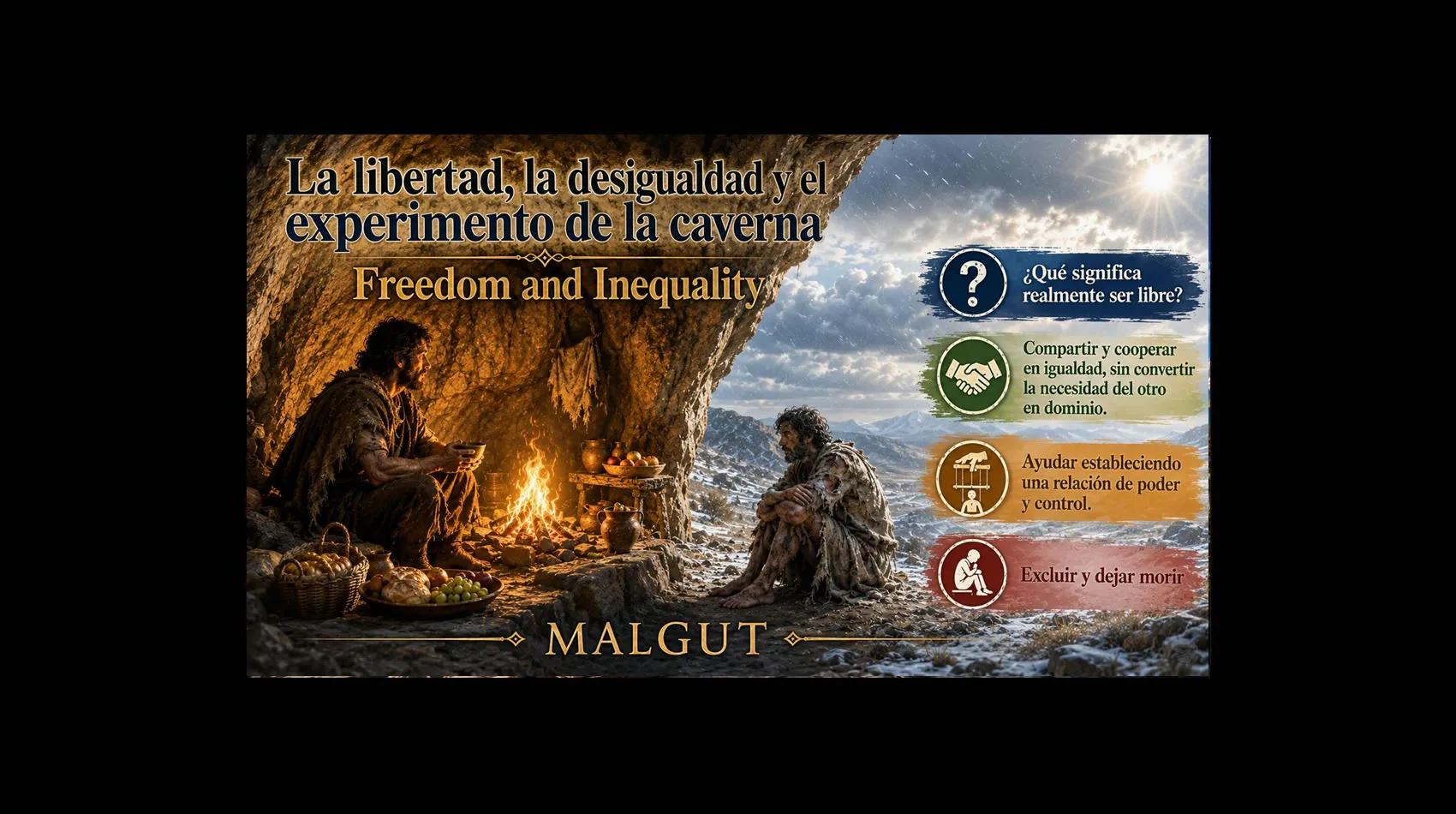 La libertad, la desigualdad y el experimento de la caverna

Freedom and Inequality

¿Qué significa realmente ser libre?

Compartir y cooperar en igualdad, sin convertir la necesidad del otro en dominio.

Ayudar estableciendo una relación de poder y control.

Excluir y dejar morir

MALGUT